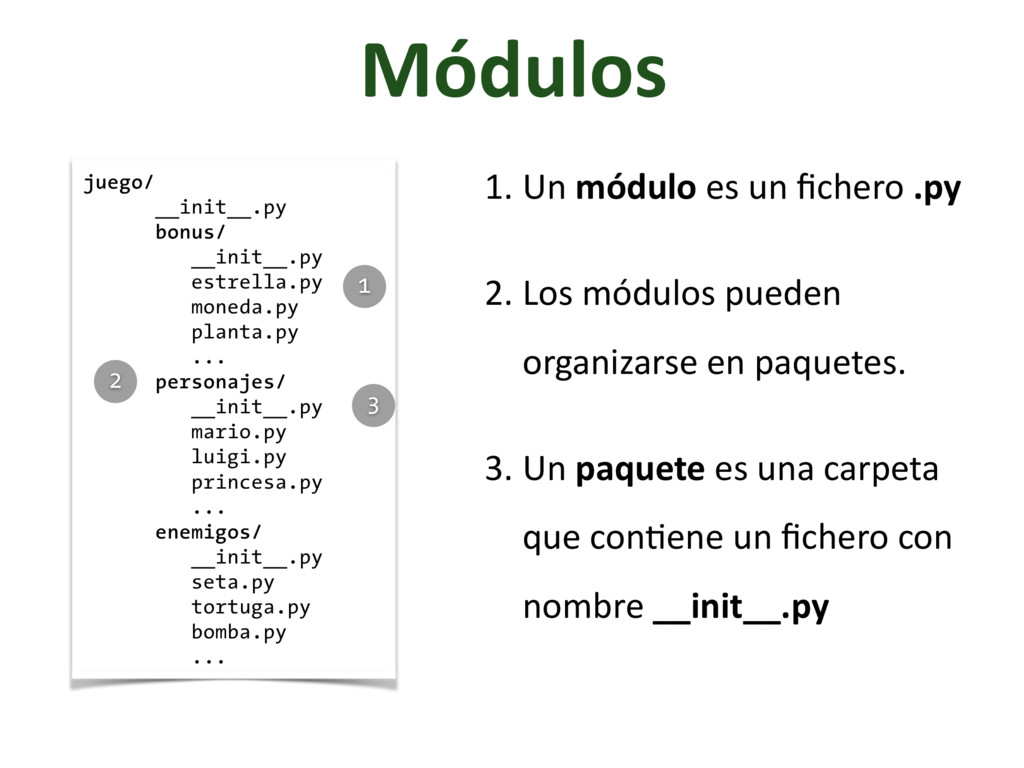 Módulos

juego/
__init__.py
bonus/
__init__.py
estrella.py
moneda.py
planta.py
...
personajes/
__init__.py
mario.py
luigi.py
princesa.py
...
enemigos/
__init__.py
seta.py
tortuga.py
bomba.py
...

1

2

3

1. Un módulo es un fichero .py

2. Los módulos pueden organizarse en paquetes.

3. Un paquete es una carpeta que contiene un fichero con nombre __init__.py